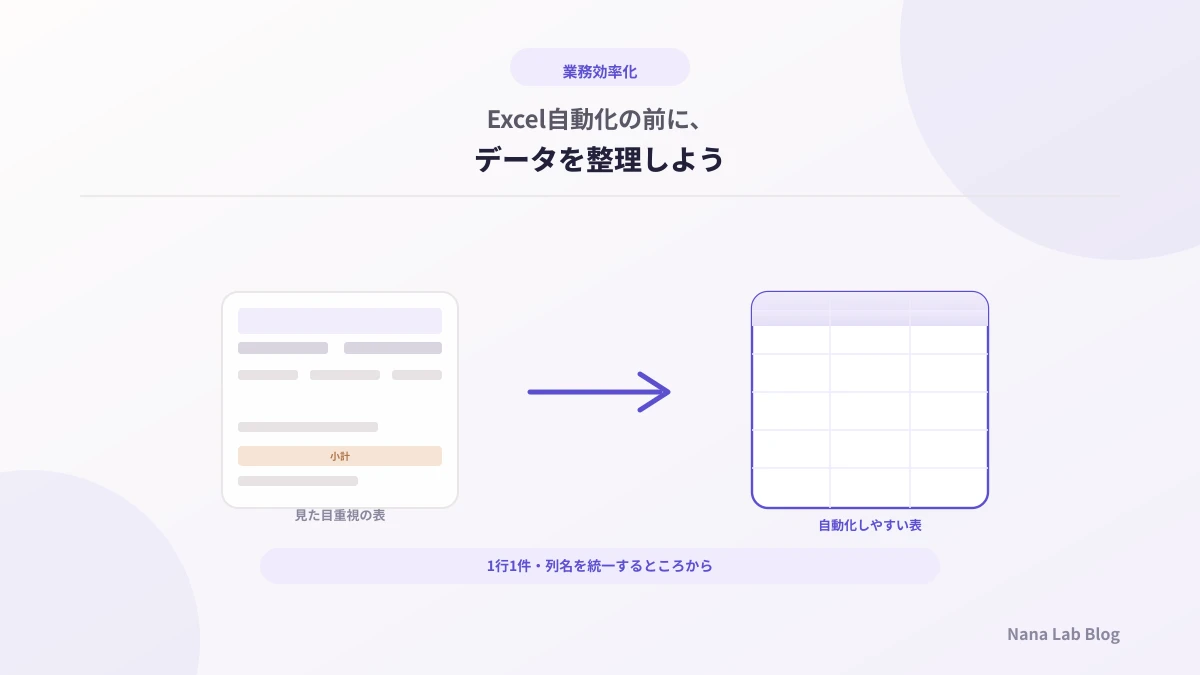 業務効率化

Excel自動化の前に、
データを整理しよう

小計

見た目重視の表

自動化しやすい表

1行1件・列名を統一するところから

Nana Lab Blog